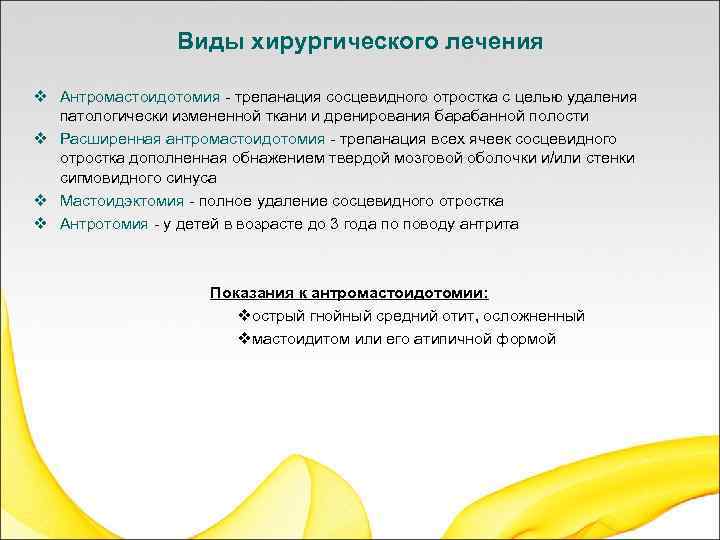 Виды хирургического лечения

❖ Антромастоидотомия - трепанация сосцевидного отростка с целью удаления патологически измененной ткани и дренирования барабанной полости

❖ Расширенная антромастоидотомия - трепанация всех ячеек сосцевидного отростка дополненная обнажением твердой мозговой оболочки и/или стенки сигмовидного синуса

❖ Мастоидэктомия - полное удаление сосцевидного отростка

❖ Антротомия - у детей в возрасте до 3 года по поводу антрита

Показания к антромастоидотомии:

❖острый гнойный средний отит, осложненный

❖мастоидитом или его атипичной формой